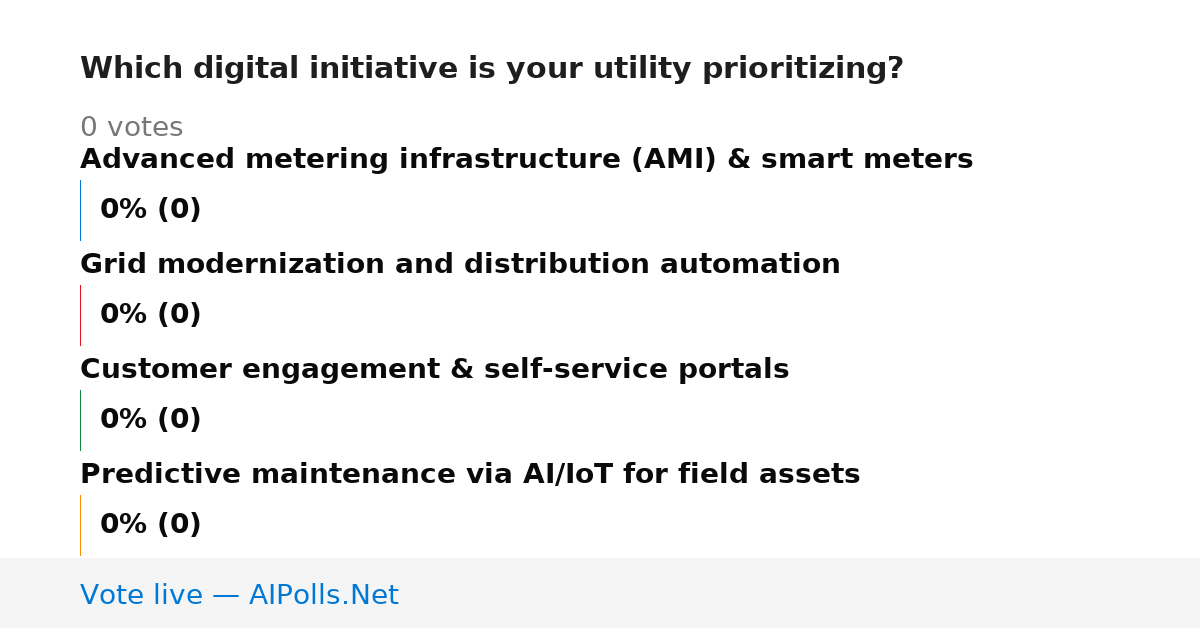 Which digital initiative is your utility prioritizing?

0 votes

Advanced metering infrastructure (AMI) & smart meters

0% (0)

Grid modernization and distribution automation

0% (0)

Customer engagement & self-service portals

0% (0)

Predictive maintenance via AI/IoT for field assets

0% (0)

Vote live — AIPolls.Net